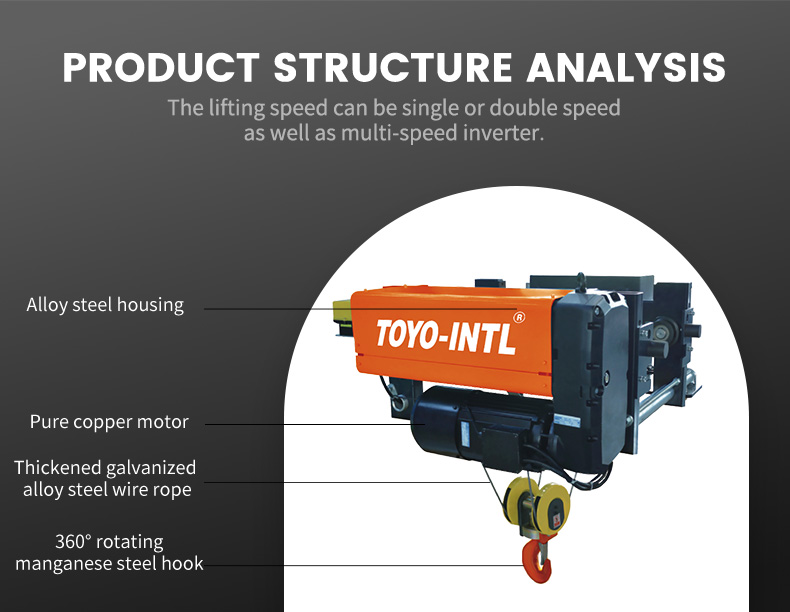 PRODUCT STRUCTURE ANALYSIS

The lifting speed can be single or double speed as well as multi-speed inverter.

Alloy steel housing

TOYO-INTL®

Pure copper motor

Thickened galvanized alloy steel wire rope

360° rotating manganese steel hook